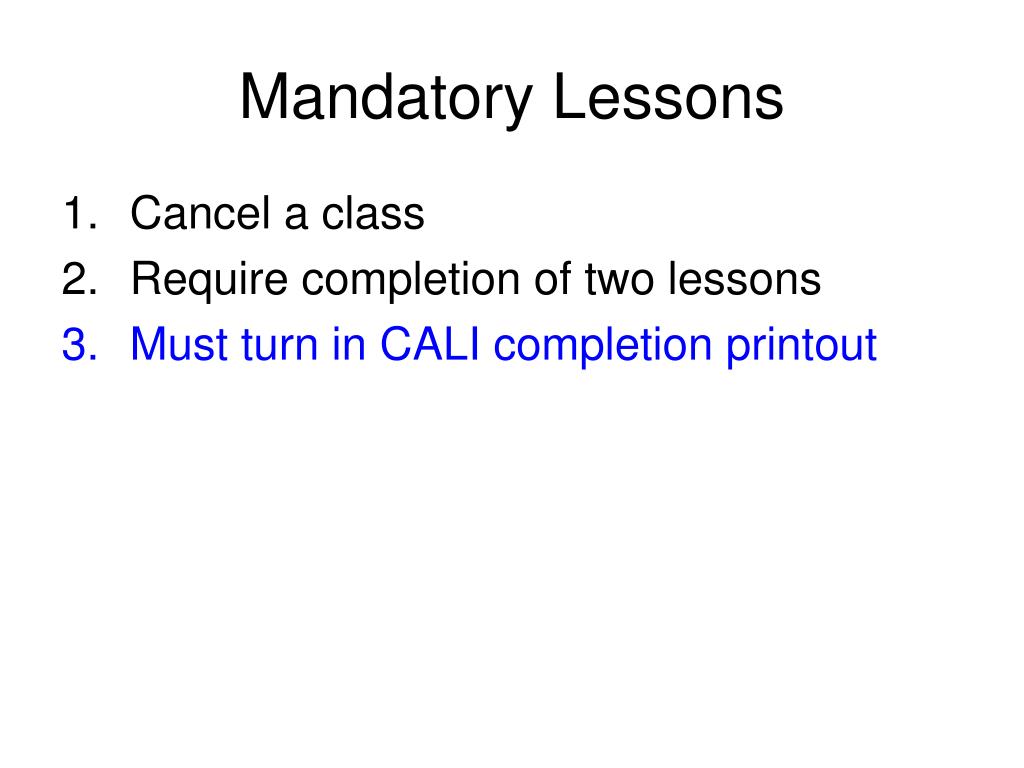 Mandatory Lessons

1. Cancel a class
2. Require completion of two lessons
3. Must turn in CALI completion printout